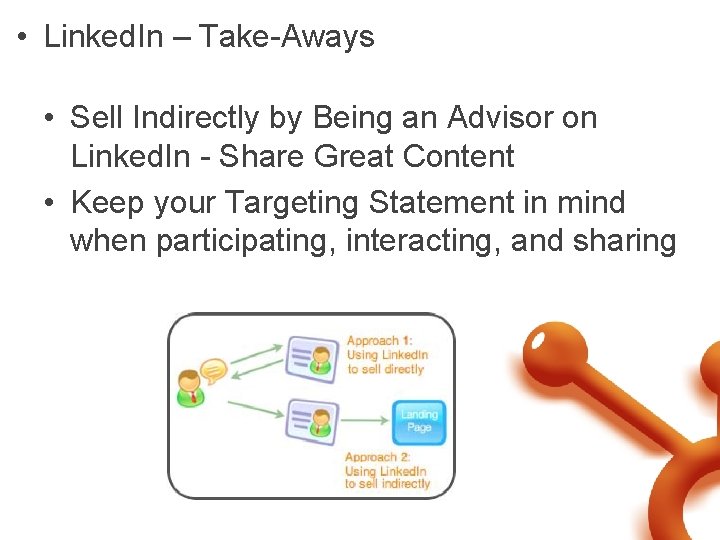 • LinkedIn – Take-Aways

• Sell Indirectly by Being an Advisor on LinkedIn - Share Great Content

• Keep your Targeting Statement in mind when participating, interacting, and sharing

Approach 1: Using LinkedIn to sell directly

Landing Page

Approach 2: Using LinkedIn to sell indirectly